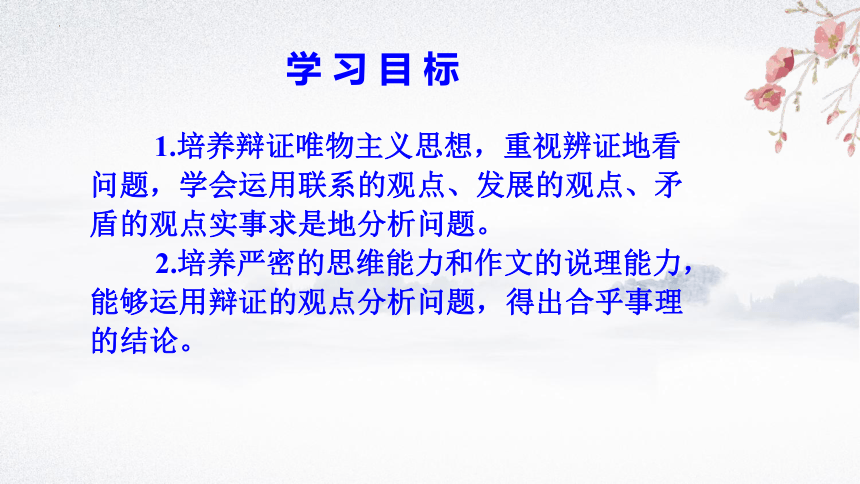 学习目标

1.培养辩证唯物主义思想，重视辨证地看问题，学会运用联系的观点、发展的观点、矛盾的观点实事求是地分析问题。

2.培养严密的思维能力和作文的说理能力，能够运用辩证的观点分析问题，得出合乎事理的结论。